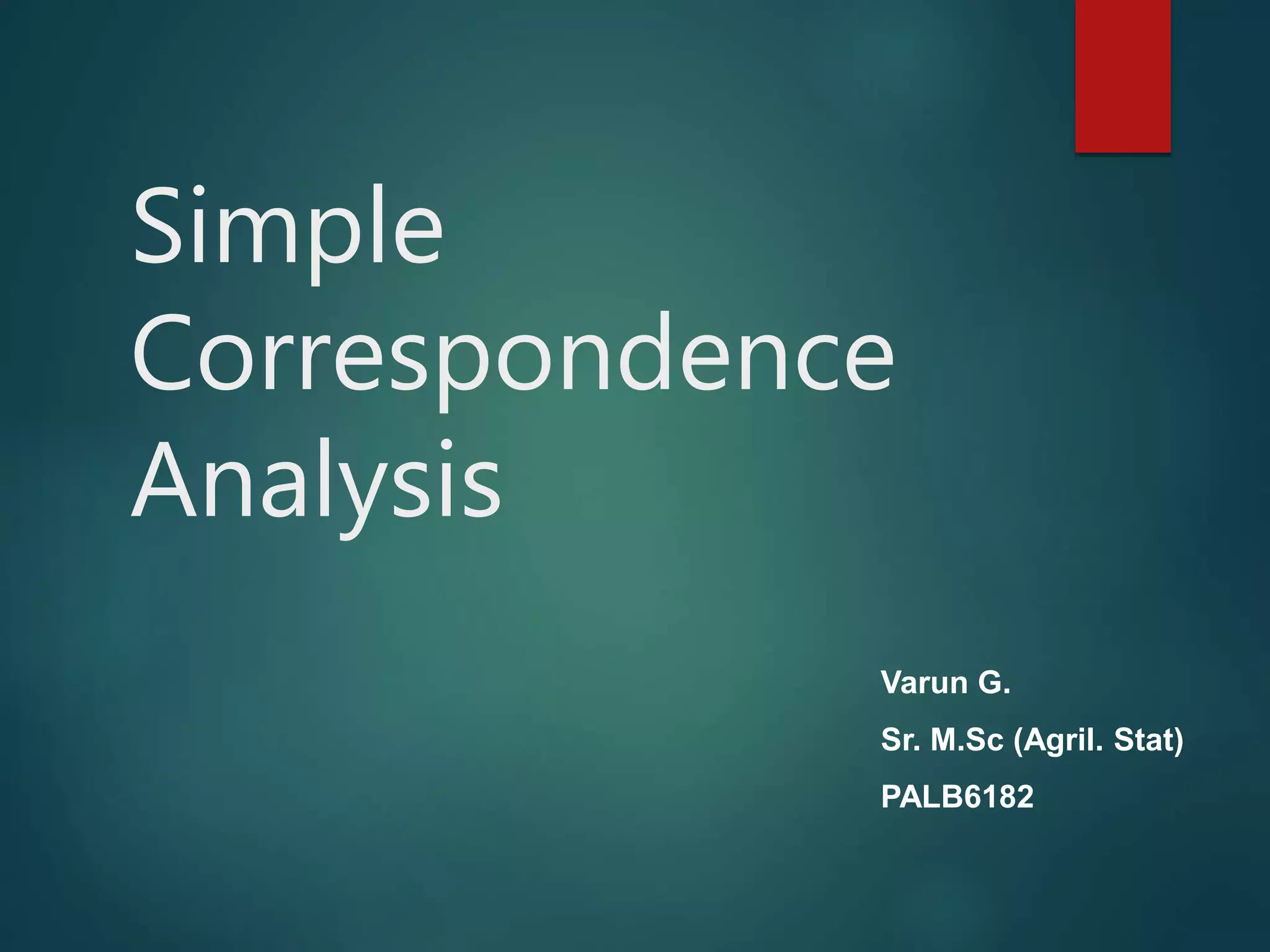 Simple Correspondence Analysis

Varun G.

Sr. M.Sc (Agril. Stat)

PALB6182